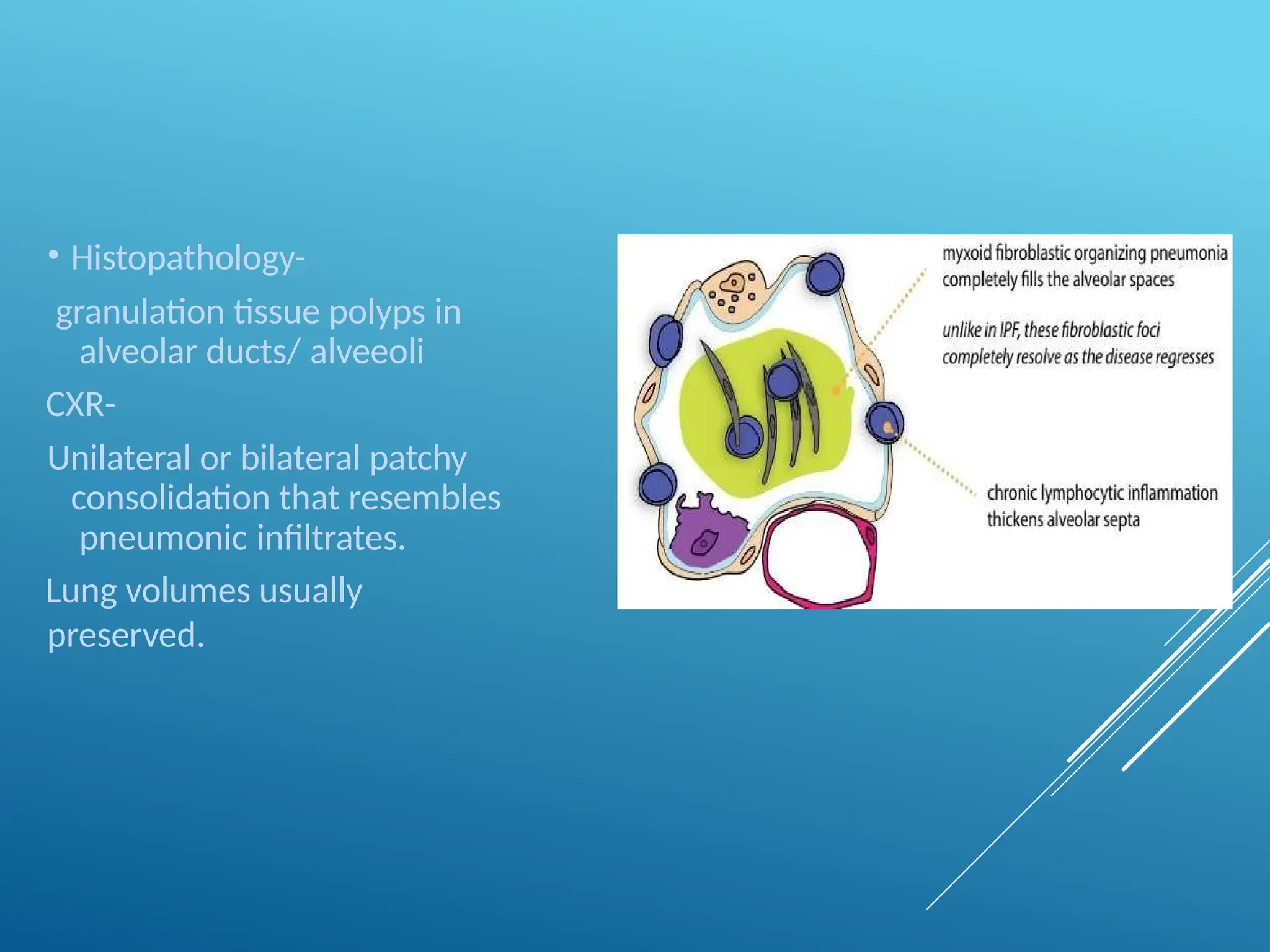 • Histopathology-

granulation tissue polyps in alveolar ducts/ alveeoli

CXR-

Unilateral or bilateral patchy consolidation that resembles pneumonic infiltrates.

Lung volumes usually preserved.

myxoid fibroblastic organizing pneumonia completely fills the alveolar spaces

unlike in IPF, these fibroblastic foci completely resolve as the disease regresses

chronic lymphocytic inflammation thickens alveolar septa